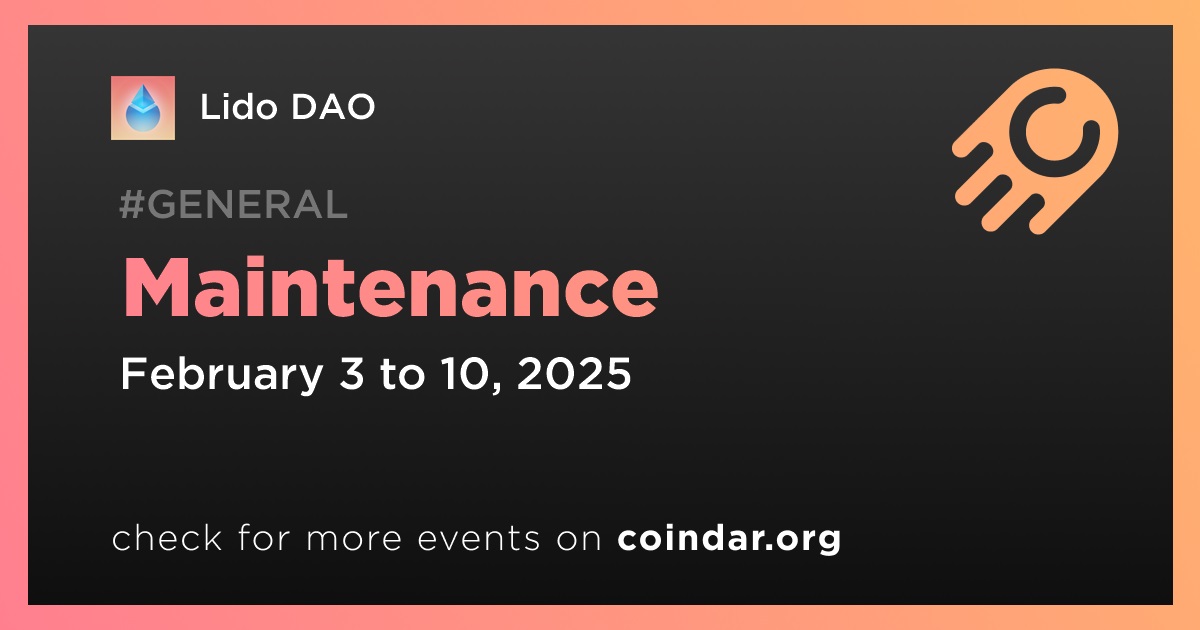 Lido DAO

#GENERAL

Maintenance

February 3 to 10, 2025

check for more events on coindar.org